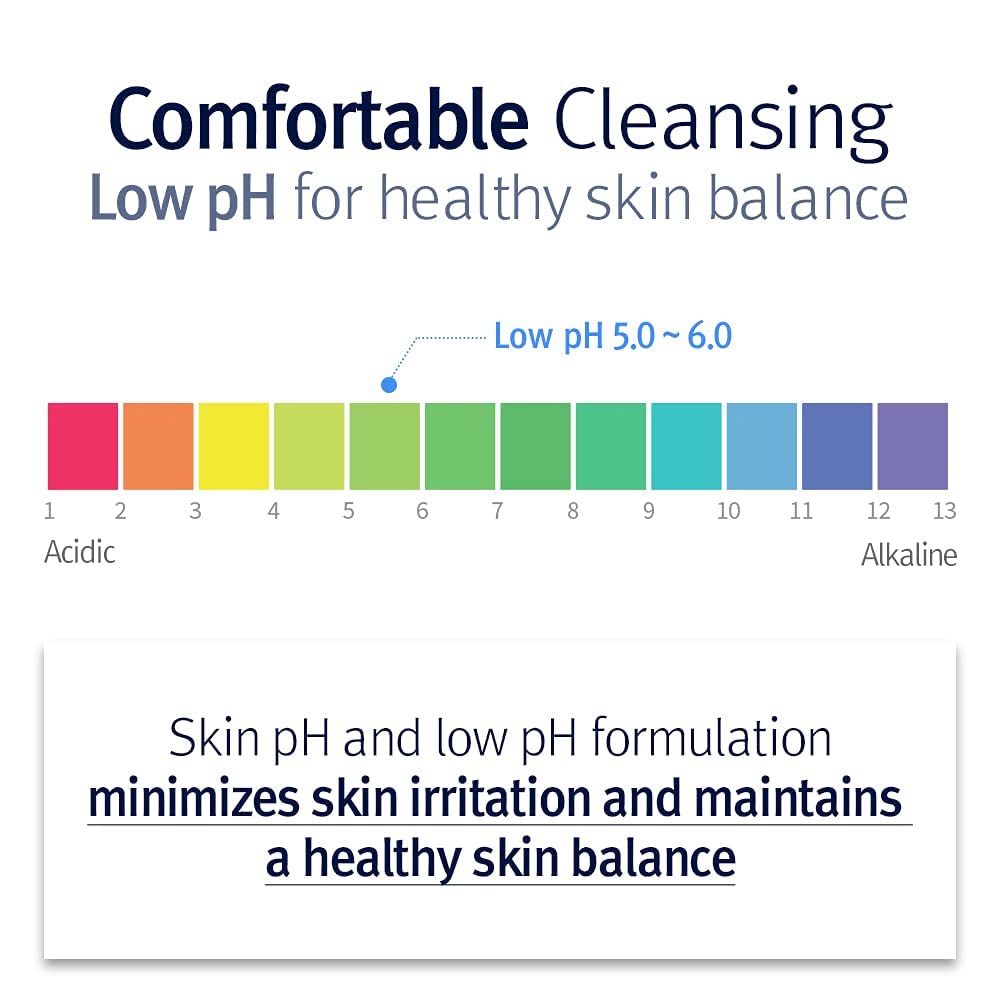 Comfortable Cleansing
Low pH for healthy skin balance

Low pH 5.0 ~ 6.0

1 2 3 4 5 6 7 8 9 10 11 12 13
Acidic
Alkaline

Skin pH and low pH formulation minimizes skin irritation and maintains a healthy skin balance